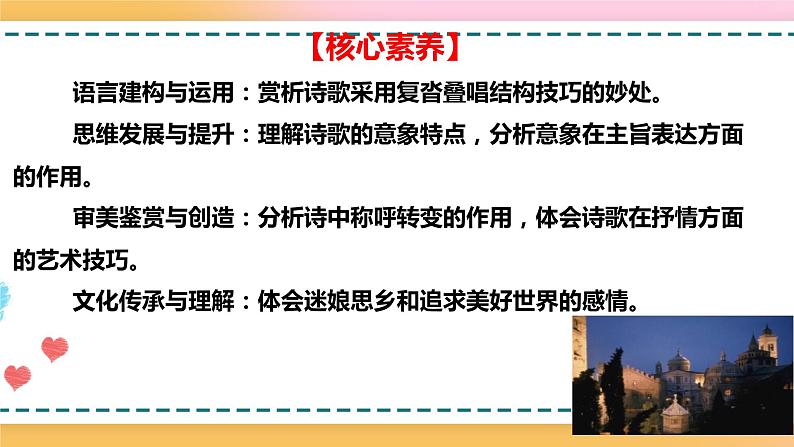 【核心素养】

语言建构与运用：赏析诗歌采用复沓叠唱结构技巧的妙处。

思维发展与提升：理解诗歌的意象特点，分析意象在主旨表达方面的作用。

审美鉴赏与创造：分析诗中称呼转变的作用，体会诗歌在抒情方面的艺术技巧。

文化传承与理解：体会迷娘思乡和追求美好世界的感情。